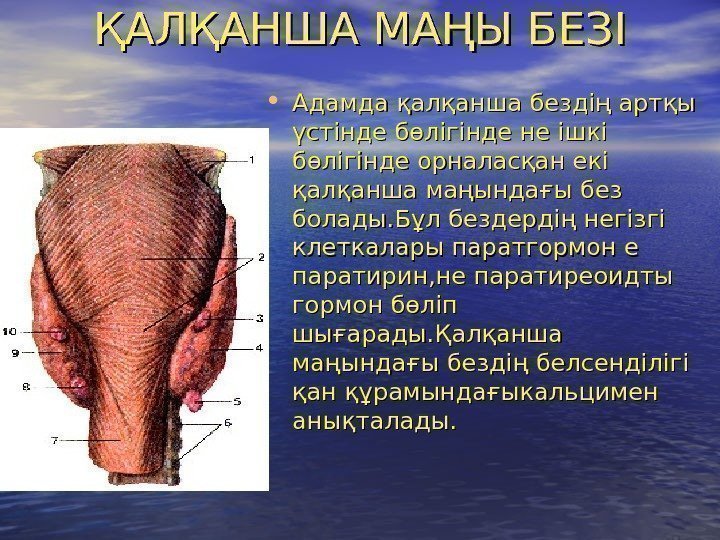 ҚАЛҚАНША МАҢЫ БЕЗІ

• Адамда қалқанша бездің артқы үстінде бөлігінде не ішкі бөлігінде орналасқан екі қалқанша маңындағы без болады.Бұл бездердің негізгі клеткалары паратгормон е паратирин,не паратиреоидты гормон бөліп шығарады.Қалқанша маңындағы бездің белсенділігі қан құрамындағыкальцимен анықталады.

1
2
3
4
5
6
7
8
9
10